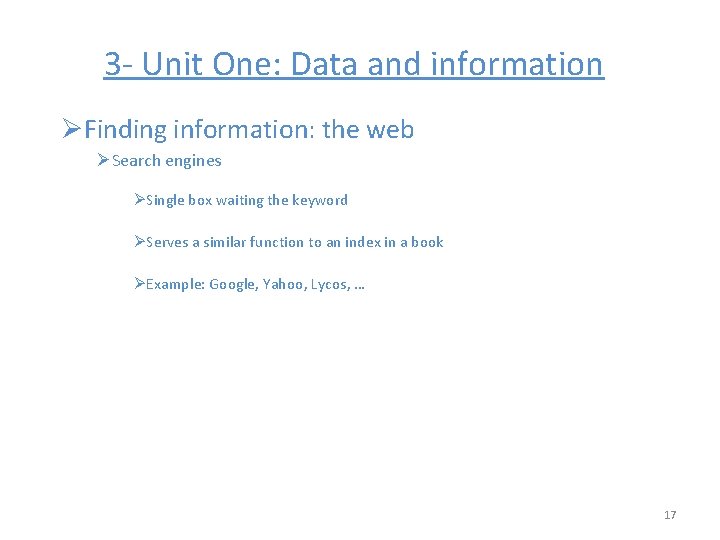 3- Unit One: Data and information

➢Finding information: the web

➢Search engines

➢Single box waiting the keyword

➢Serves a similar function to an index in a book

➢Example: Google, Yahoo, Lycos, …

17